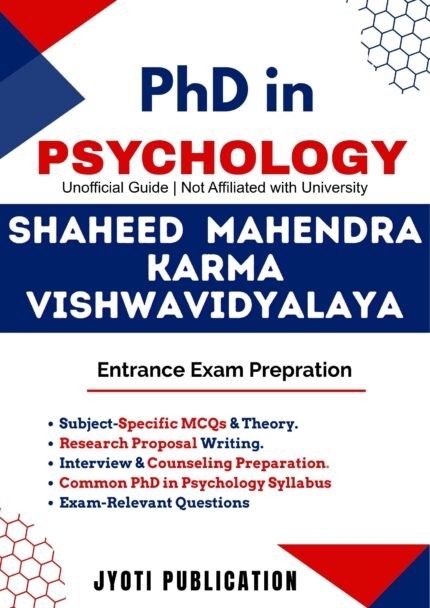 PhD in
PSYCHOLOGY
Unofficial Guide | Not Affiliated with University

SHAHEED MAHENDRA KARMA VISHWAVIDYALAYA

Entrance Exam Prepration

• Subject-Specific MCQs & Theory.
• Research Proposal Writing.
• Interview & Counseling Preparation.
• Common PhD in Psychology Syllabus
• Exam-Relevant Questions

JYOTI PUBLICATION